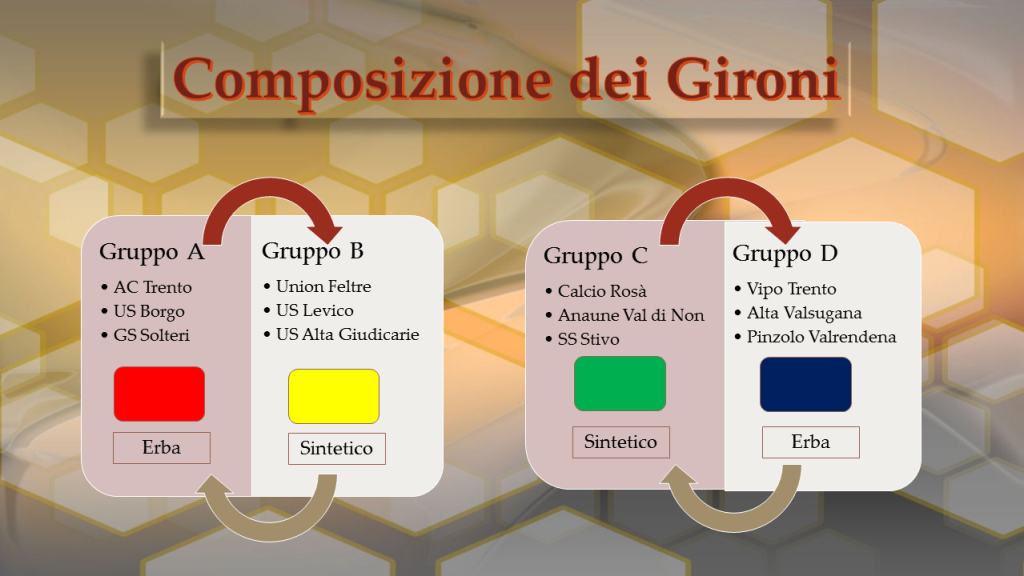 Composizione dei Gironi

Gruppo A
• AC Trento
• US Borgo
• GS Solteri

Erba

Gruppo B
• Union Feltre
• US Levico
• US Alta Giudicarie

Sintetico

Gruppo C
• Calcio Rosà
• Anaune Val di Non
• SS Stivo

Sintetico

Gruppo D
• Vipo Trento
• Alta Valsugana
• Pinzolo Valrendena

Erba